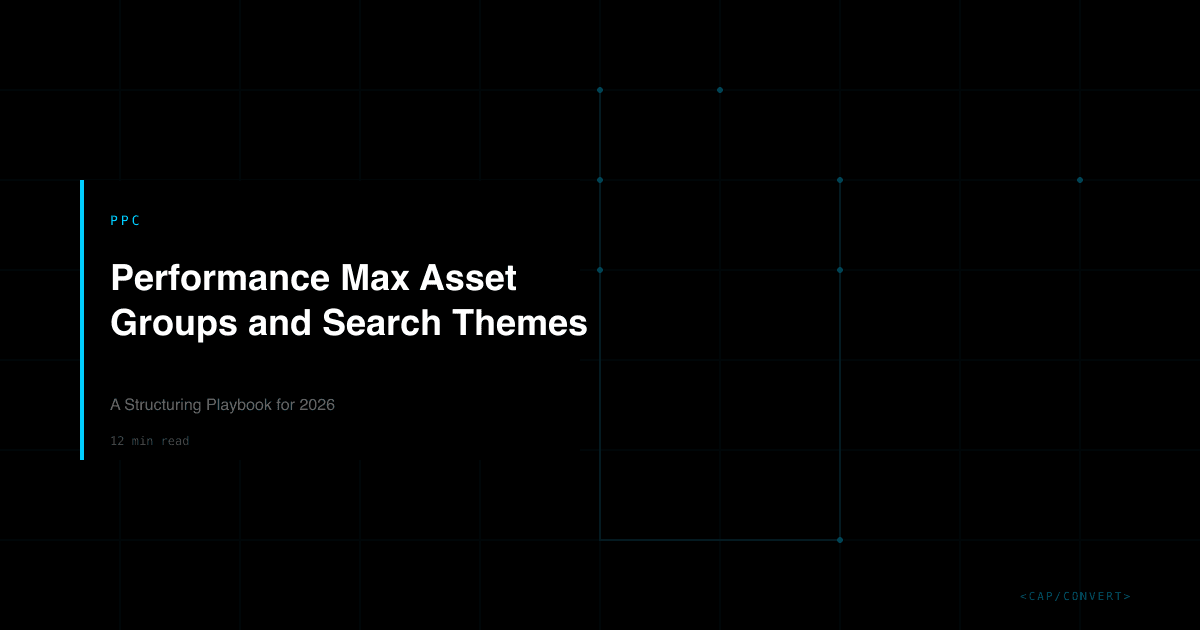 PPC

Performance Max Asset Groups and Search Themes

A Structuring Playbook for 2026

12 min read

<CAP/CONVERT>